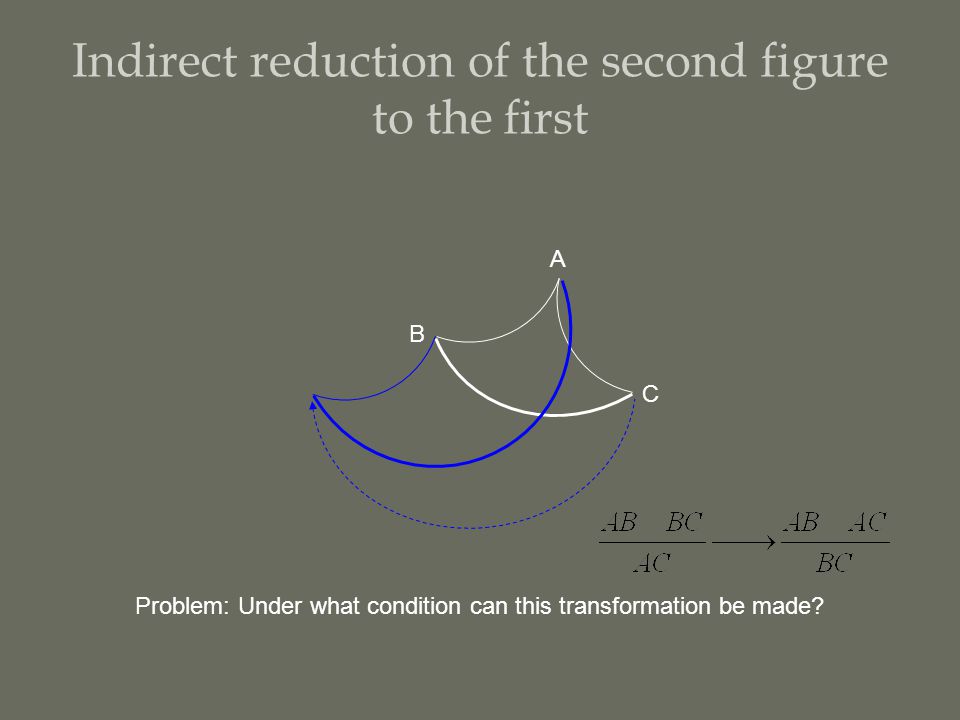 Indirect reduction of the second figure to the first

A

B

C

$\frac{AB \quad BC}{AC} \longrightarrow \frac{AB \quad AC}{BC}$

Problem: Under what condition can this transformation be made?